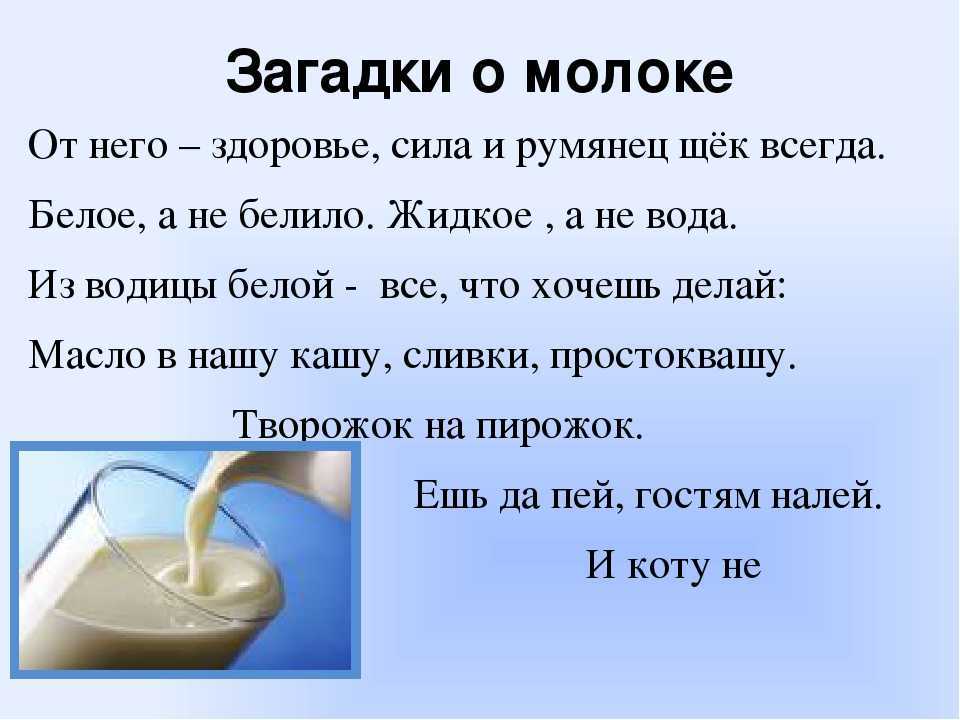 Загадки о молоке

От него – здоровье, сила и румянец щёк всегда.

Белое, а не белило. Жидкое , а не вода.

Из водицы белой - все, что хочешь делай:

Масло в нашу кашу, сливки, простоквашу.

Творожок на пирожок.

Ешь да пей, гостям налей.

И коту не